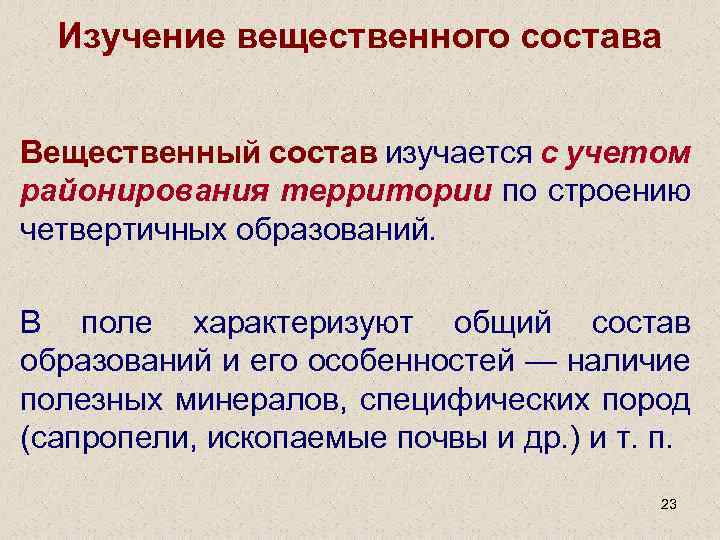 Изучение вещественного состава

Вещественный состав изучается с учетом районирования территории по строению четвертичных образований.

В поле характеризуют общий состав образований и его особенностей — наличие полезных минералов, специфических пород (сапропели, ископаемые почвы и др.) и т. п.

23